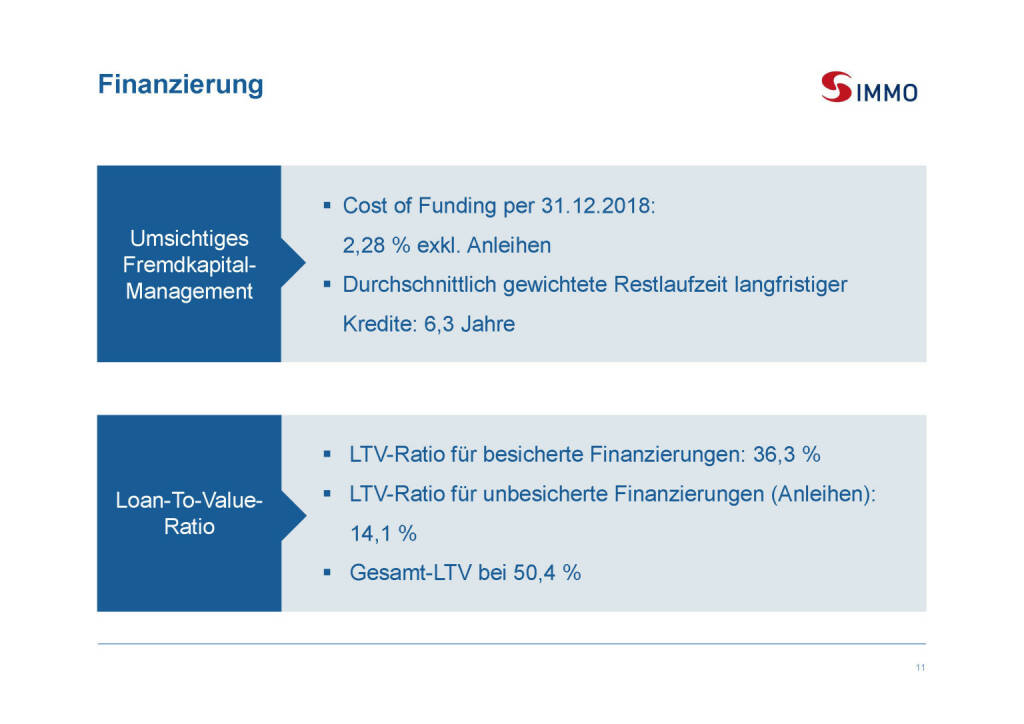 Finanzierung

S IMMO

Umsichtiges Fremdkapital-Management

▪ Cost of Funding per 31.12.2018: 2,28 % exkl. Anleihen
▪ Durchschnittlich gewichtete Restlaufzeit langfristiger Kredite: 6,3 Jahre

Loan-To-Value-Ratio

▪ LTV-Ratio für besicherte Finanzierungen: 36,3 %
▪ LTV-Ratio für unbesicherte Finanzierungen (Anleihen): 14,1 %
▪ Gesamt-LTV bei 50,4 %

11